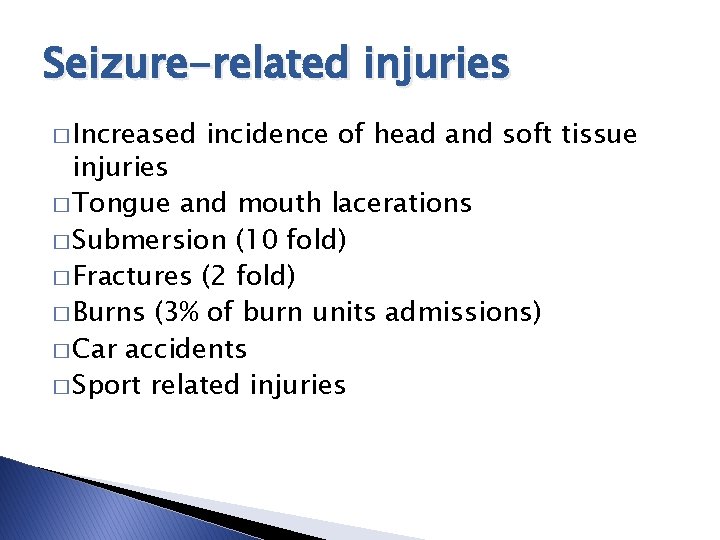 Seizure-related injuries

□ Increased incidence of head and soft tissue injuries
□ Tongue and mouth lacerations
□ Submersion (10 fold)
□ Fractures (2 fold)
□ Burns (3% of burn units admissions)
□ Car accidents
□ Sport related injuries